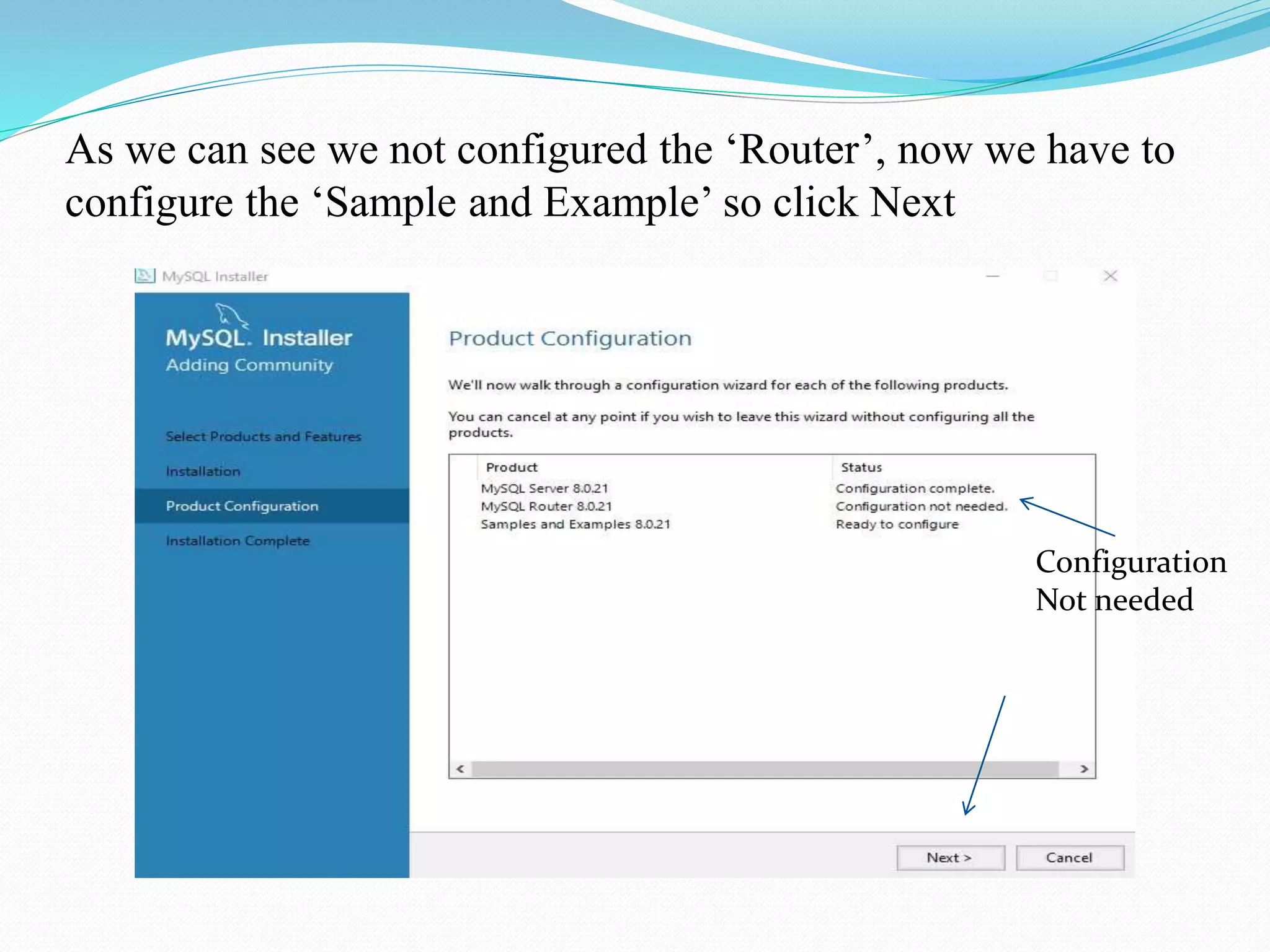 As we can see we not configured the ‘Router’, now we have to configure the ‘Sample and Example’ so click Next

MySQL Installer

MySQL. Installer
Adding Community

Select Products and Features
Installation
Product Configuration
Installation Complete

Product Configuration

We'll now walk through a configuration wizard for each of the following products.

You can cancel at any point if you wish to leave this wizard without configuring all the products.

| Product | Status |
|---|---|
| MySQL Server 8.0.21 | Configuration complete. |
| MySQL Router 8.0.21 | Configuration not needed. |
| Samples and Examples 8.0.21 | Ready to configure |

Configuration Not needed

Next >
Cancel